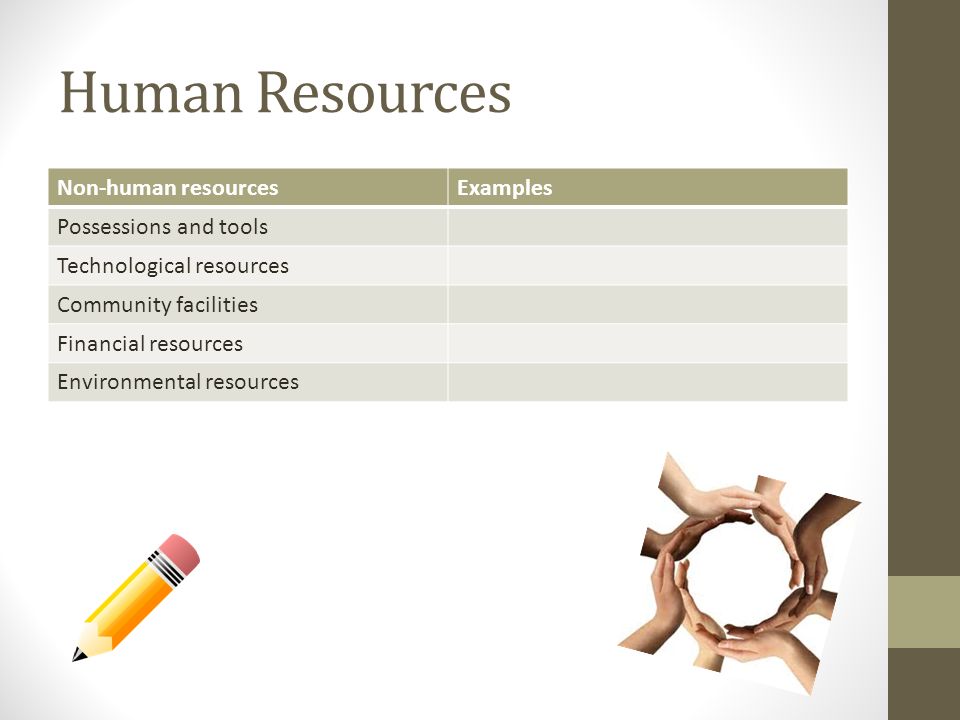 Human Resources

| Non-human resources | Examples |
|---|---|
| Possessions and tools | |
| Technological resources | |
| Community facilities | |
| Financial resources | |
| Environmental resources | |